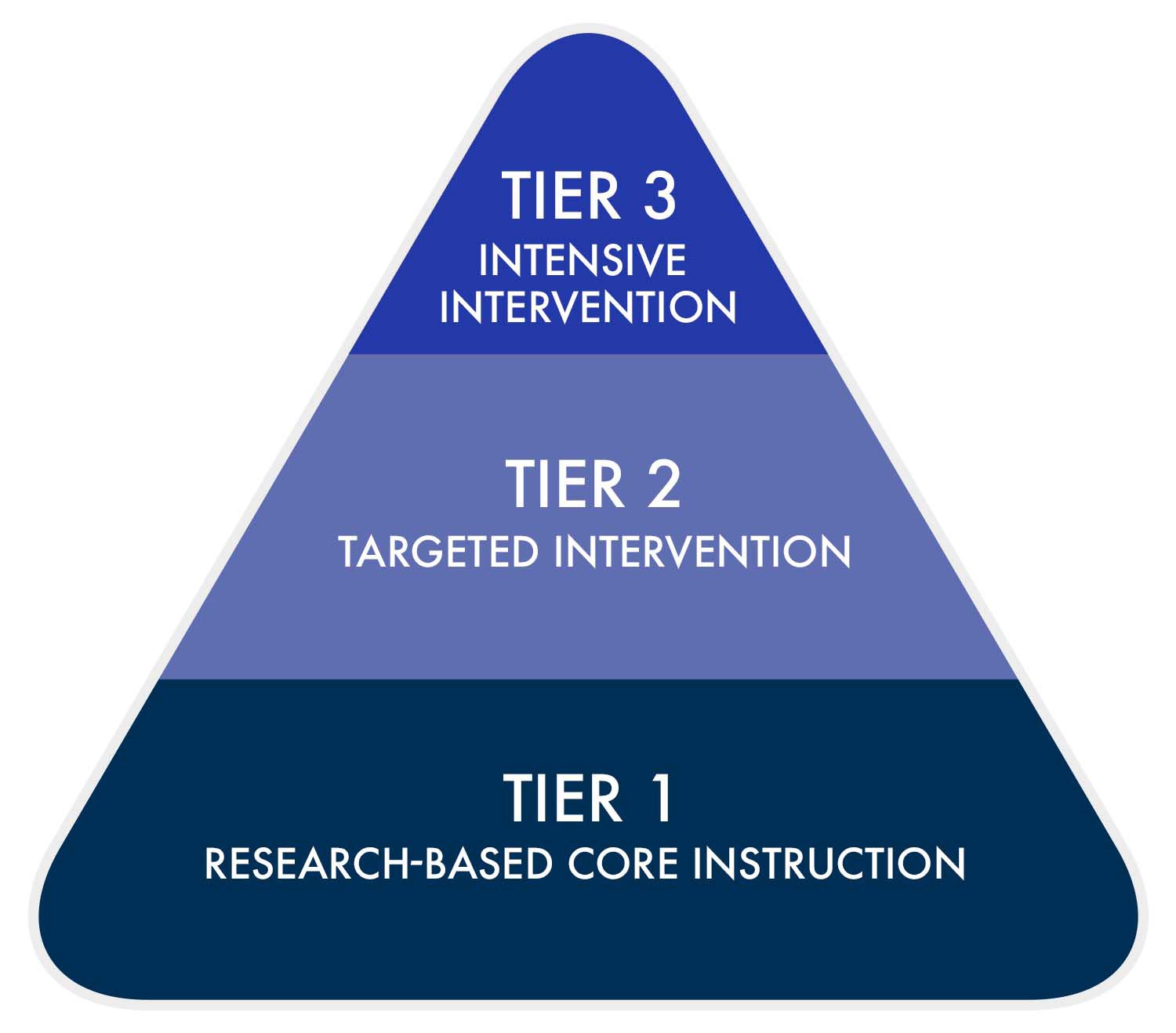 TIER 3
INTENSIVE INTERVENTION

TIER 2
TARGETED INTERVENTION

TIER 1
RESEARCH-BASED CORE INSTRUCTION